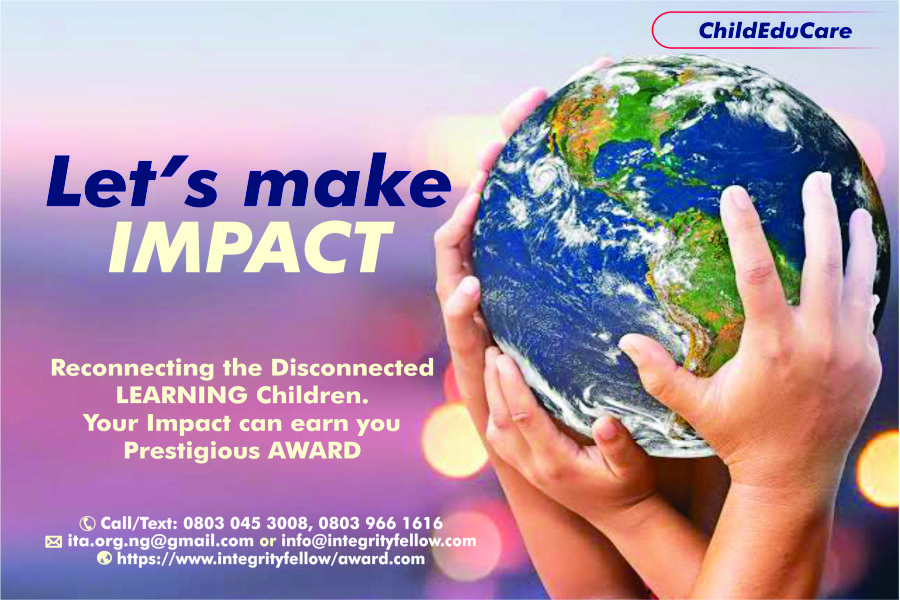 ChildEduCare

Let's make IMPACT

Reconnecting the Disconnected LEARNING Children. Your Impact can earn you Prestigious AWARD

Call/Text: 0803 045 3008, 0803 966 1616
ita.org.ng@gmail.com or info@integrityfellow.com
https://www.integrityfellow/award.com